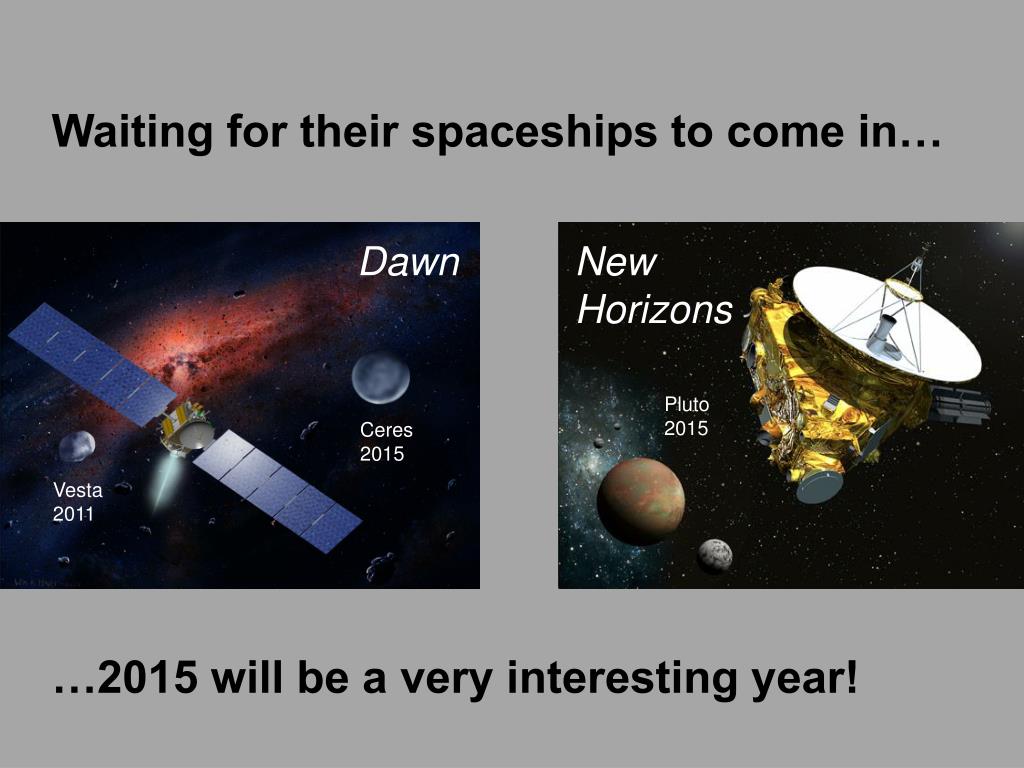 Waiting for their spaceships to come in…

Dawn

Ceres
2015

Vesta
2011

New
Horizons

Pluto
2015

…2015 will be a very interesting year!